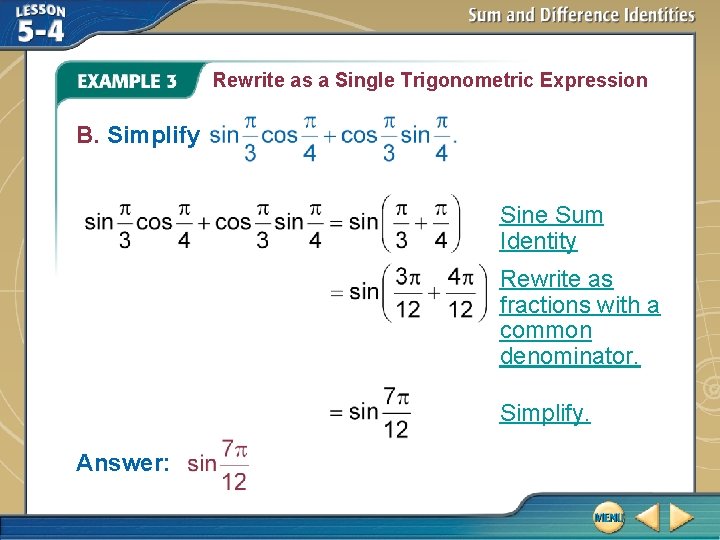 LESSON 5-4

Sum and Difference Identities

EXAMPLE 3 Rewrite as a Single Trigonometric Expression

B. Simplify $\sin\frac{\pi}{3}\cos\frac{\pi}{4}+\cos\frac{\pi}{3}\sin\frac{\pi}{4}$.

$\sin\frac{\pi}{3}\cos\frac{\pi}{4}+\cos\frac{\pi}{3}\sin\frac{\pi}{4}=\sin\left(\frac{\pi}{3}+\frac{\pi}{4}\right)$ Sine Sum Identity

$=\sin\left(\frac{3\pi}{12}+\frac{4\pi}{12}\right)$ Rewrite as fractions with a common denominator.

$=\sin\frac{7\pi}{12}$ Simplify.

Answer: $\sin\frac{7\pi}{12}$

MENU